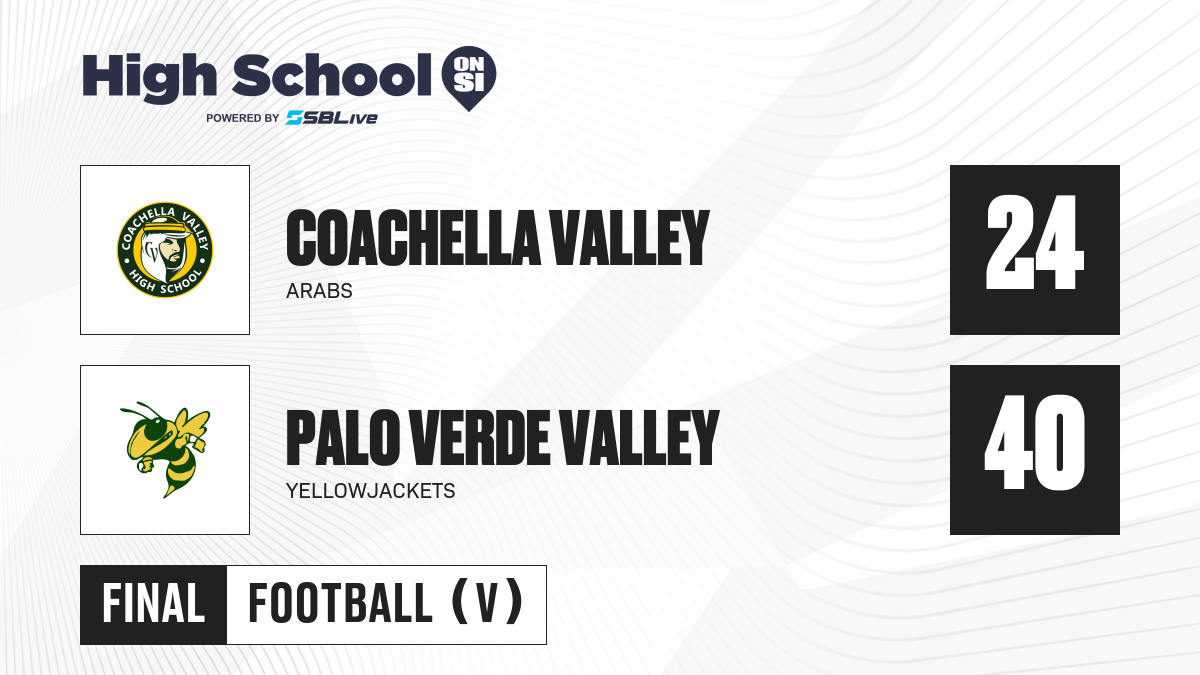 High School ON SI
POWERED BY SBLive

COACHELLA VALLEY HIGH SCHOOL

COACHELLA VALLEY
ARABS

24

PALO VERDE VALLEY
YELLOWJACKETS

40

FINAL FOOTBALL (V)